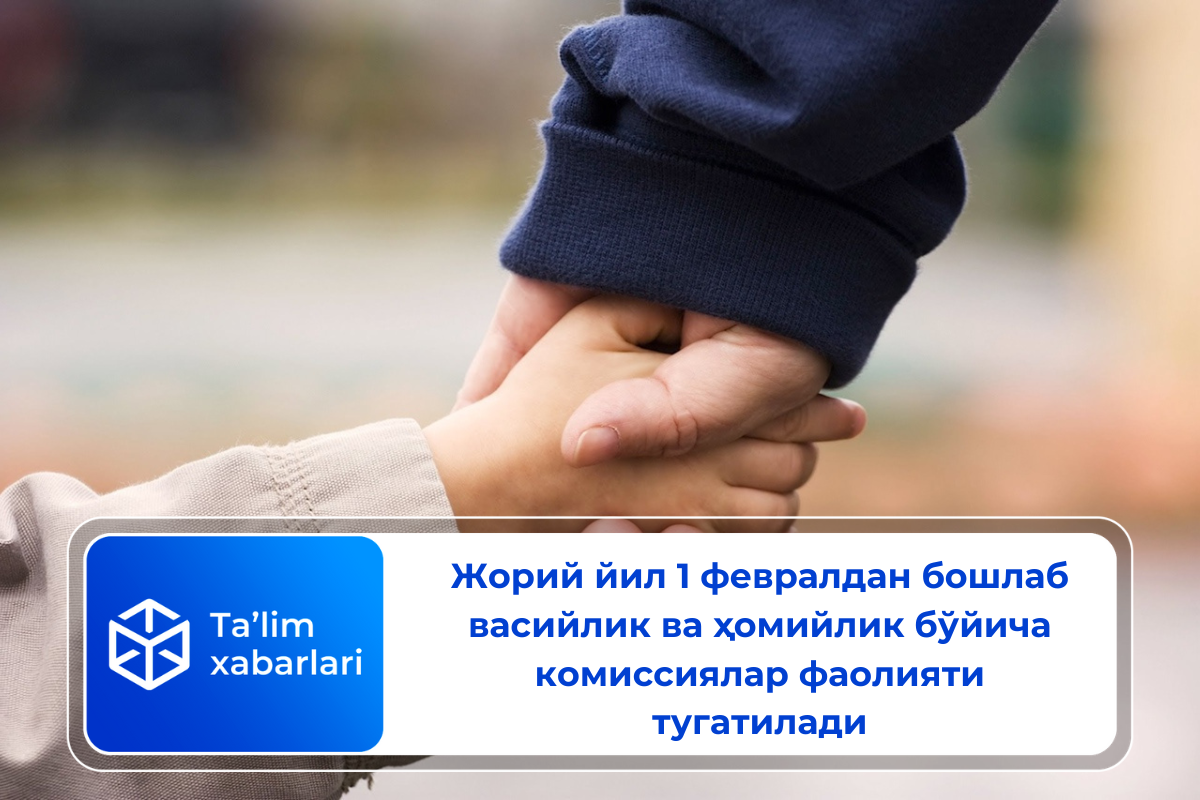 Ta’lim xabarlari

Жорий йил 1 февралдан бошлаб васийлик ва ҳомийлик бўйича комиссиялар фаолияти тугатилади